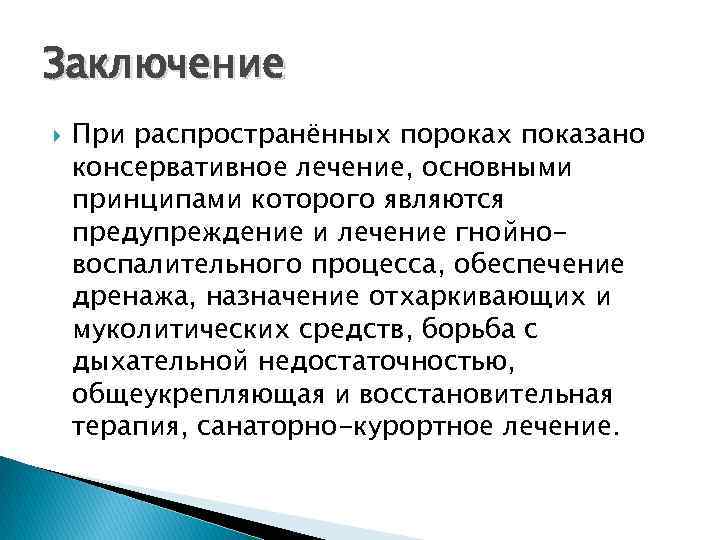 Заключение

При распространённых пороках показано консервативное лечение, основными принципами которого являются предупреждение и лечение гнойно-воспалительного процесса, обеспечение дренажа, назначение отхаркивающих и муколитических средств, борьба с дыхательной недостаточностью, общеукрепляющая и восстановительная терапия, санаторно-курортное лечение.